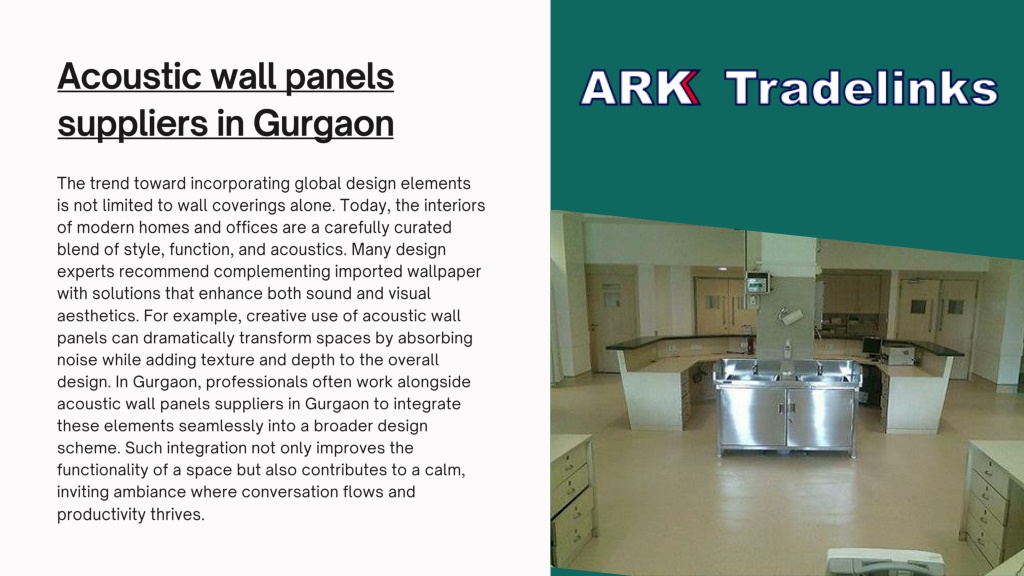 Acoustic wall panels suppliers in Gurgaon

The trend toward incorporating global design elements is not limited to wall coverings alone. Today, the interiors of modern homes and offices are a carefully curated blend of style, function, and acoustics. Many design experts recommend complementing imported wallpaper with solutions that enhance both sound and visual aesthetics. For example, creative use of acoustic wall panels can dramatically transform spaces by absorbing noise while adding texture and depth to the overall design. In Gurgaon, professionals often work alongside acoustic wall panels suppliers in Gurgaon to integrate these elements seamlessly into a broader design scheme. Such integration not only improves the functionality of a space but also contributes to a calm, inviting ambiance where conversation flows and productivity thrives.

ARK Tradelinks